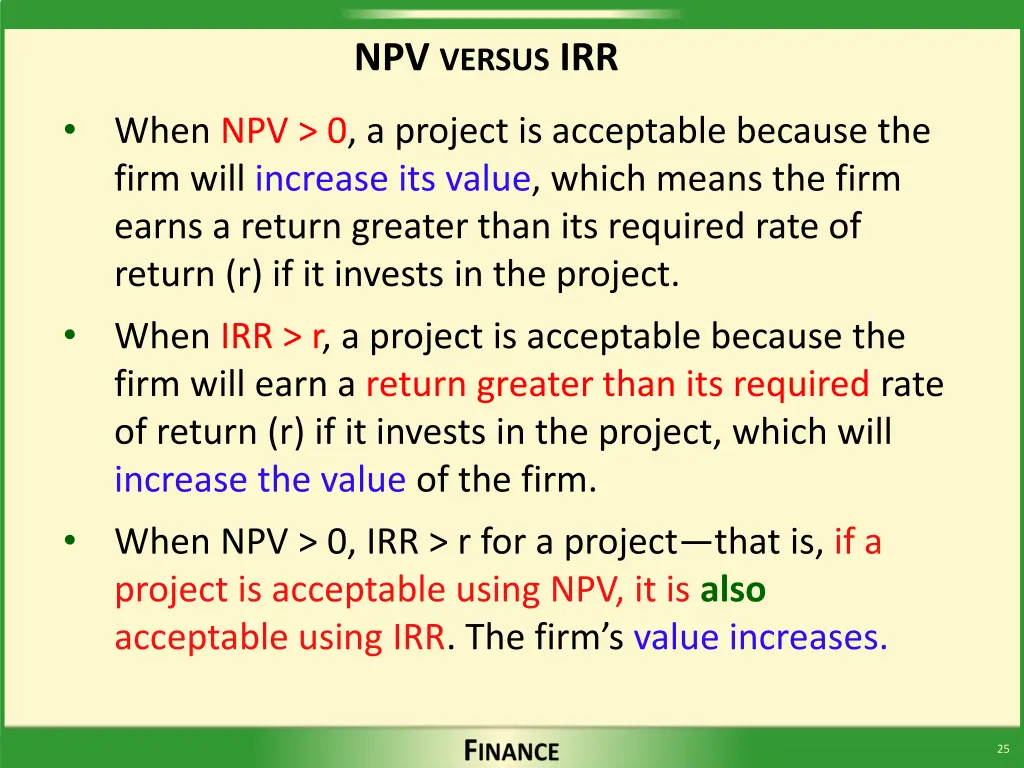 NPV VERSUS IRR

• When NPV > 0, a project is acceptable because the firm will increase its value, which means the firm earns a return greater than its required rate of return (r) if it invests in the project.

• When IRR > r, a project is acceptable because the firm will earn a return greater than its required rate of return (r) if it invests in the project, which will increase the value of the firm.

• When NPV > 0, IRR > r for a project—that is, if a project is acceptable using NPV, it is also acceptable using IRR. The firm's value increases.

FINANCE

25